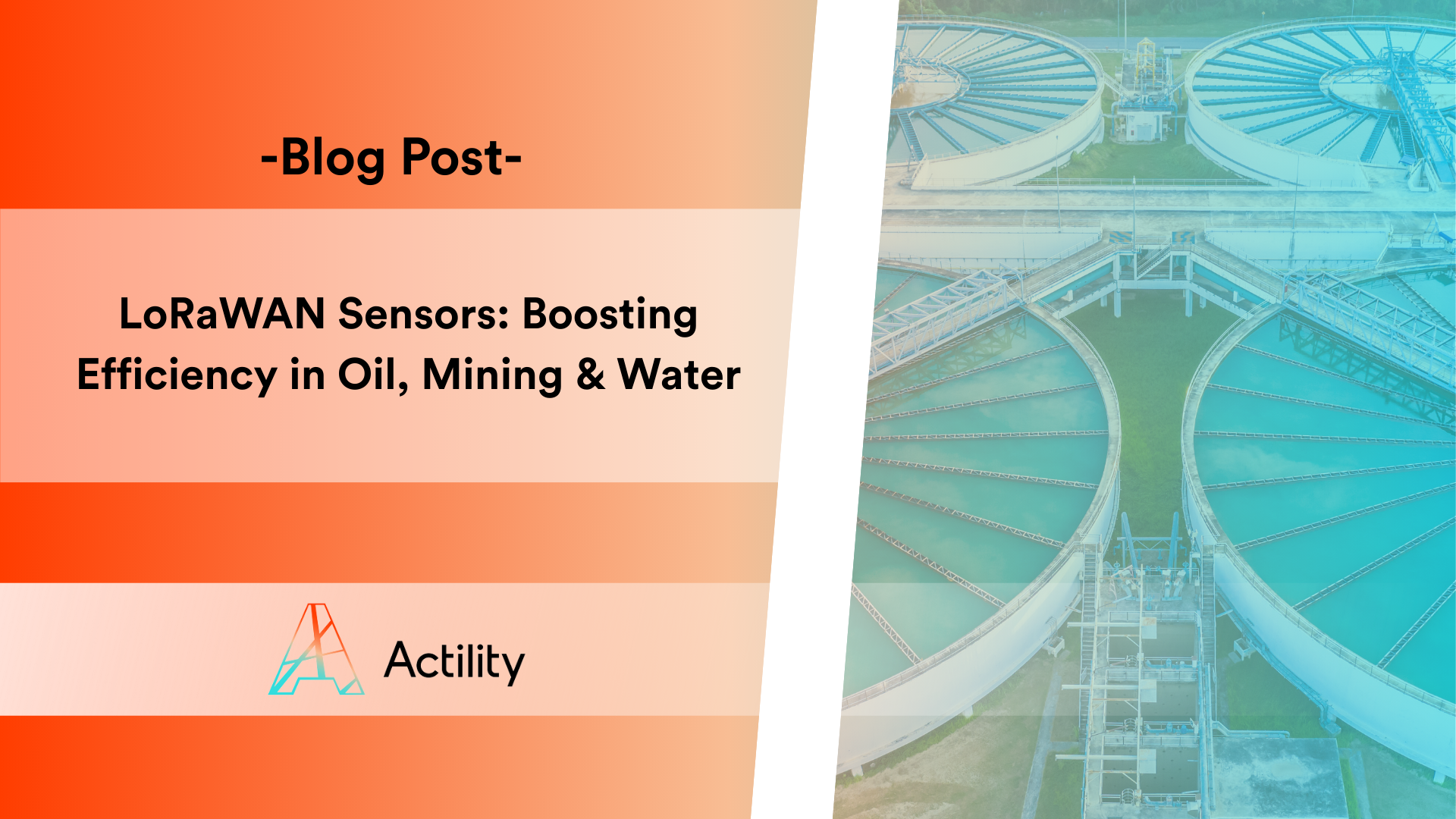 -Blog Post-

LoRaWAN Sensors: Boosting Efficiency in Oil, Mining & Water

Actility